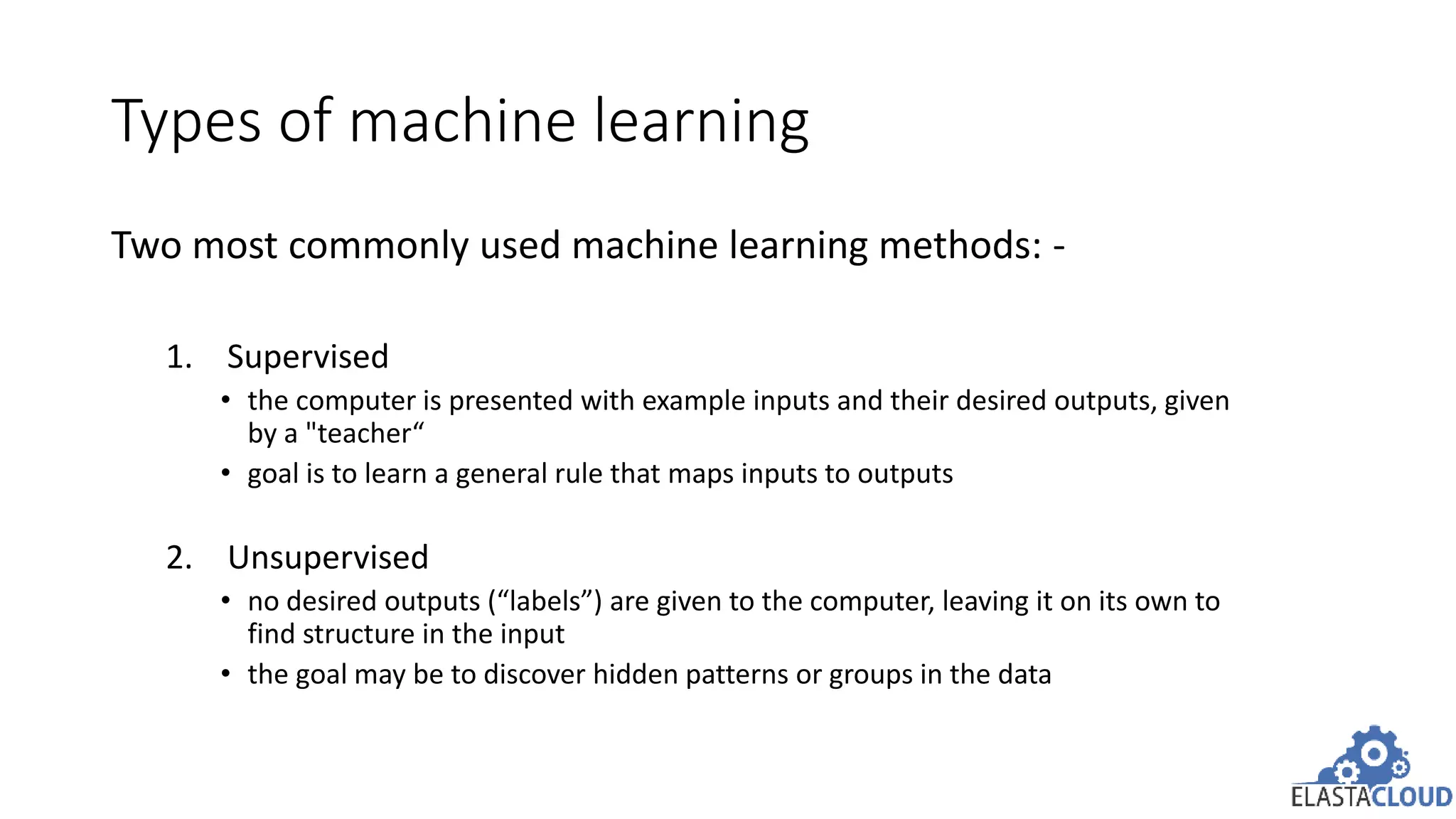 Types of machine learning

Two most commonly used machine learning methods: -

1. Supervised
• the computer is presented with example inputs and their desired outputs, given by a "teacher“
• goal is to learn a general rule that maps inputs to outputs

2. Unsupervised
• no desired outputs (“labels”) are given to the computer, leaving it on its own to find structure in the input
• the goal may be to discover hidden patterns or groups in the data

ELASTACLOUD